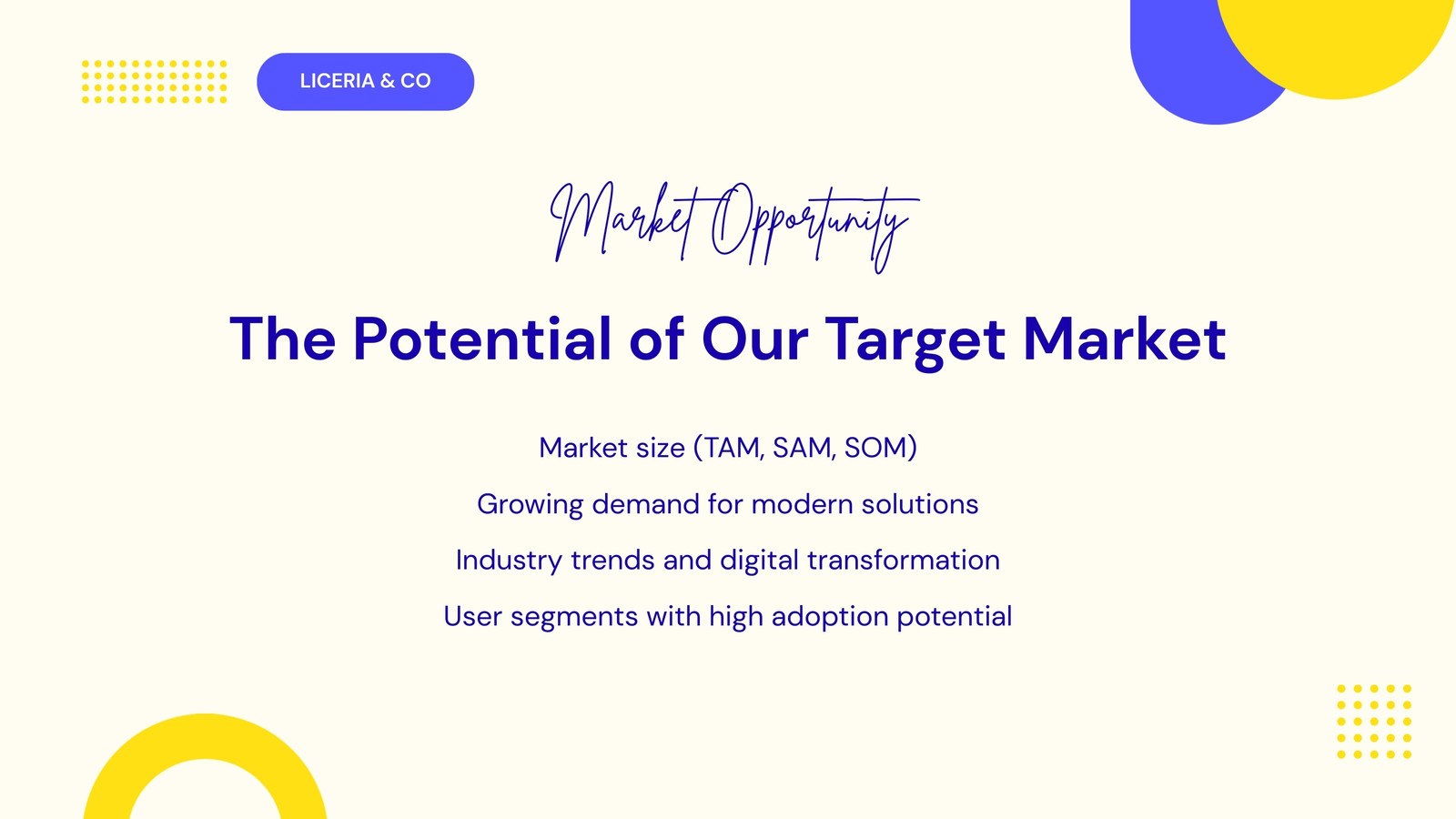 LICERIA & CO

Market Opportunity

The Potential of Our Target Market

Market size (TAM, SAM, SOM)

Growing demand for modern solutions

Industry trends and digital transformation

User segments with high adoption potential